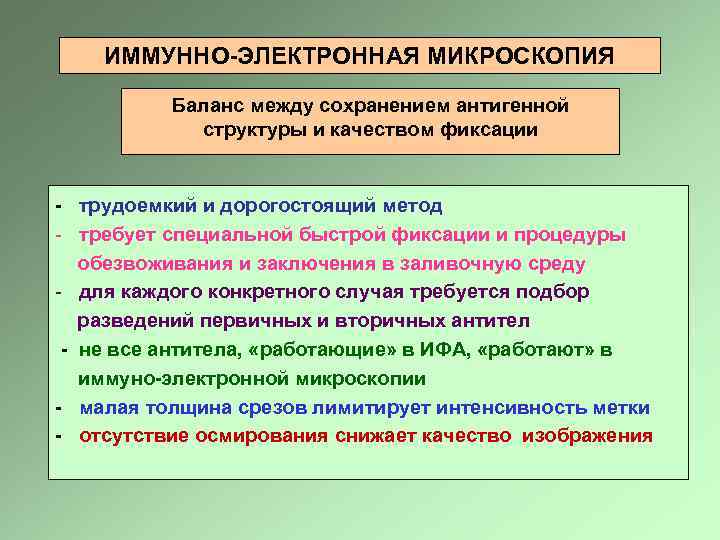 ИММУННО-ЭЛЕКТРОННАЯ МИКРОСКОПИЯ

Баланс между сохранением антигенной структуры и качеством фиксации

- трудоемкий и дорогостоящий метод
- требует специальной быстрой фиксации и процедуры обезвоживания и заключения в заливочную среду
- для каждого конкретного случая требуется подбор разведений первичных и вторичных антител
- не все антитела, «работающие» в ИФА, «работают» в иммуно-электронной микроскопии
- малая толщина срезов лимитирует интенсивность метки
- отсутствие осмирования снижает качество изображения